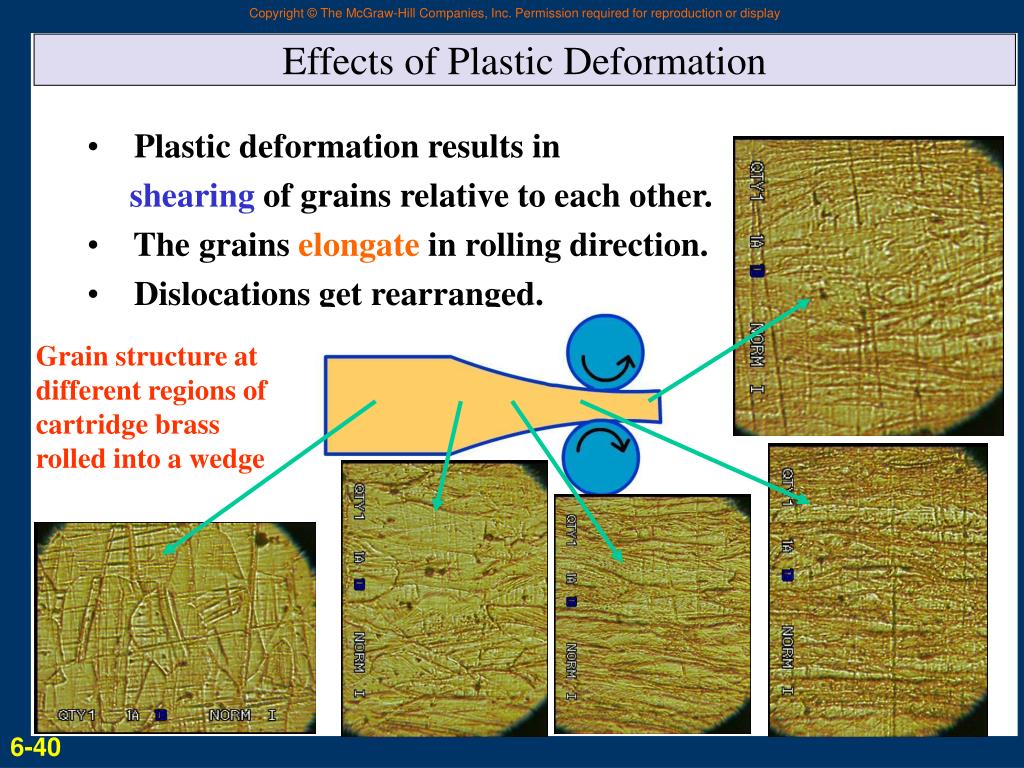 Copyright © The McGraw-Hill Companies, Inc. Permission required for reproduction or display

Effects of Plastic Deformation

• Plastic deformation results in shearing of grains relative to each other.
• The grains elongate in rolling direction.
• Dislocations get rearranged.

Grain structure at different regions of cartridge brass rolled into a wedge

QTY1 1A NORM I

QTY1 1A NORM I

QTY1 1A NORM I

QTY1 1A NORM I

QTY1 1A NORM I

6-40